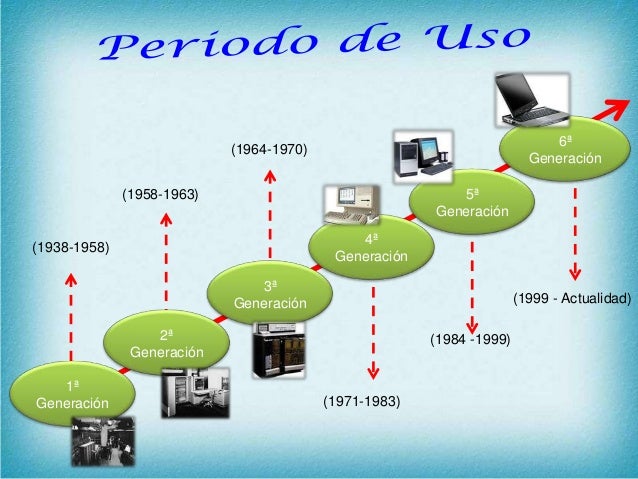 Periodo de Uso

(1938-1958)

1ª Generación

(1958-1963)

2ª Generación

(1964-1970)

3ª Generación

4ª Generación

(1971-1983)

5ª Generación

(1984 -1999)

6ª Generación

(1999 - Actualidad)